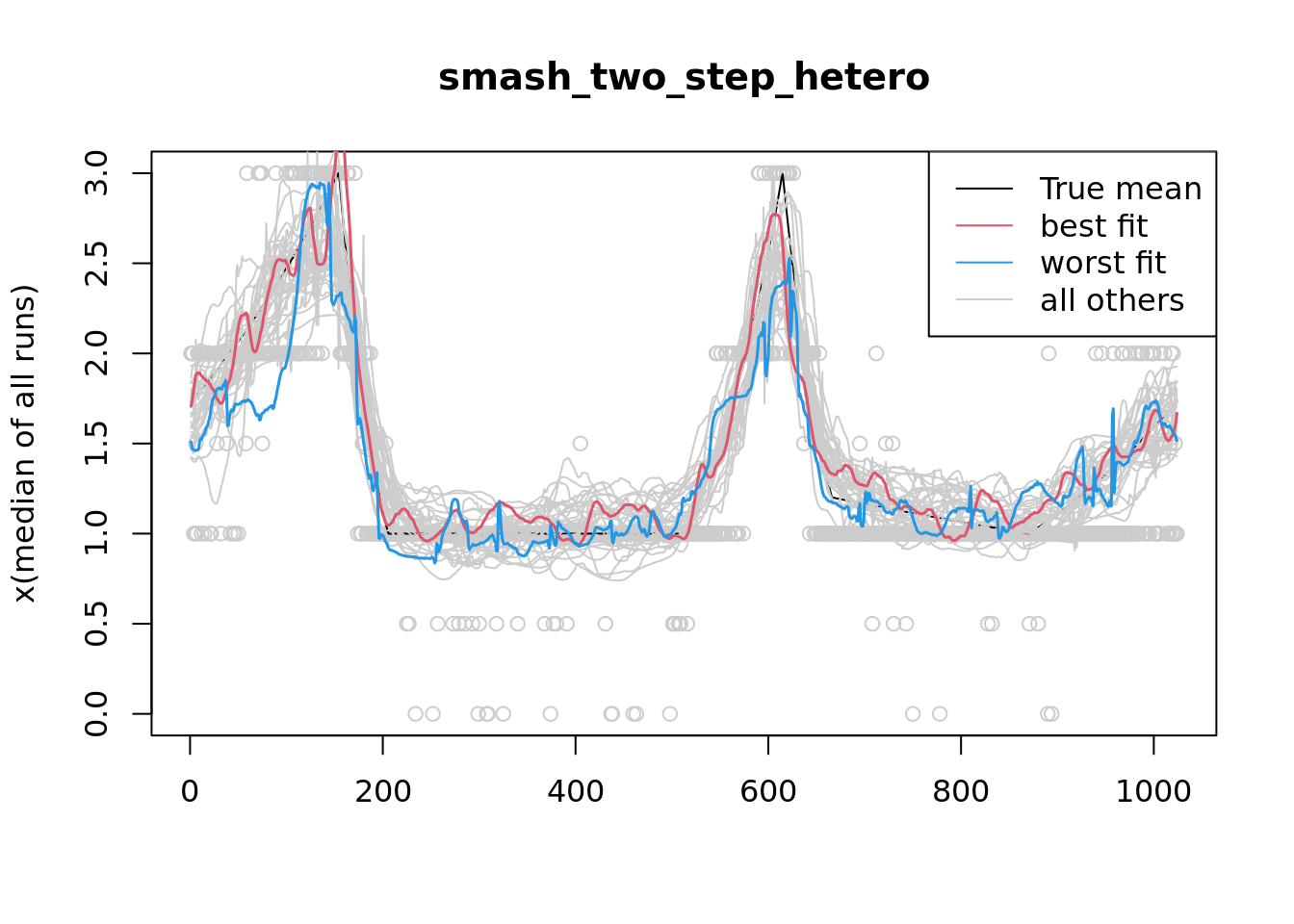 smash_two_step_hetero

True mean
best fit
worst fit
all others

x(median of all runs)

0.0
0.5
1.0
1.5
2.0
2.5
3.0

0
200
400
600
800
1000